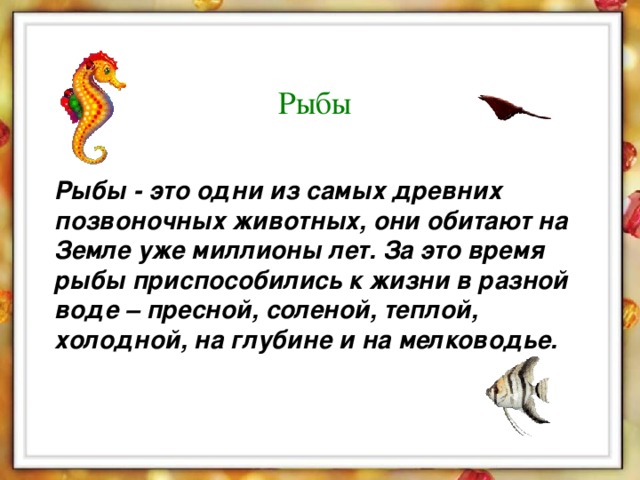 Рыбы

Рыбы - это одни из самых древних позвоночных животных, они обитают на Земле уже миллионы лет. За это время рыбы приспособились к жизни в разной воде – пресной, соленой, теплой, холодной, на глубине и на мелководье.